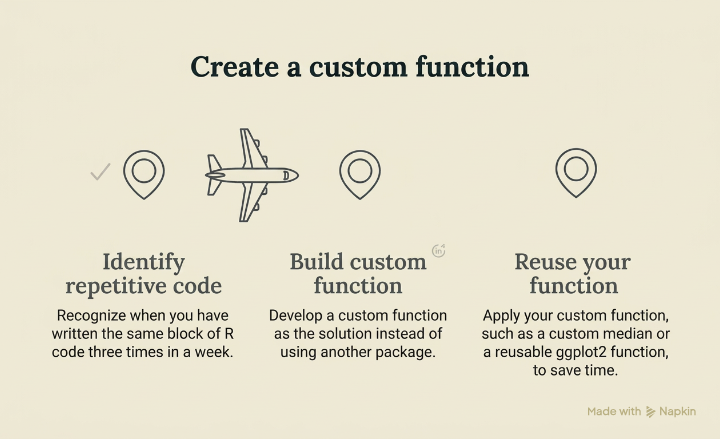 Create a custom function

Identify repetitive code

Recognize when you have written the same block of R code three times in a week.

Build custom function

Develop a custom function as the solution instead of using another package.

Reuse your function

Apply your custom function, such as a custom median or a reusable ggplot2 function, to save time.

Made with Napkin